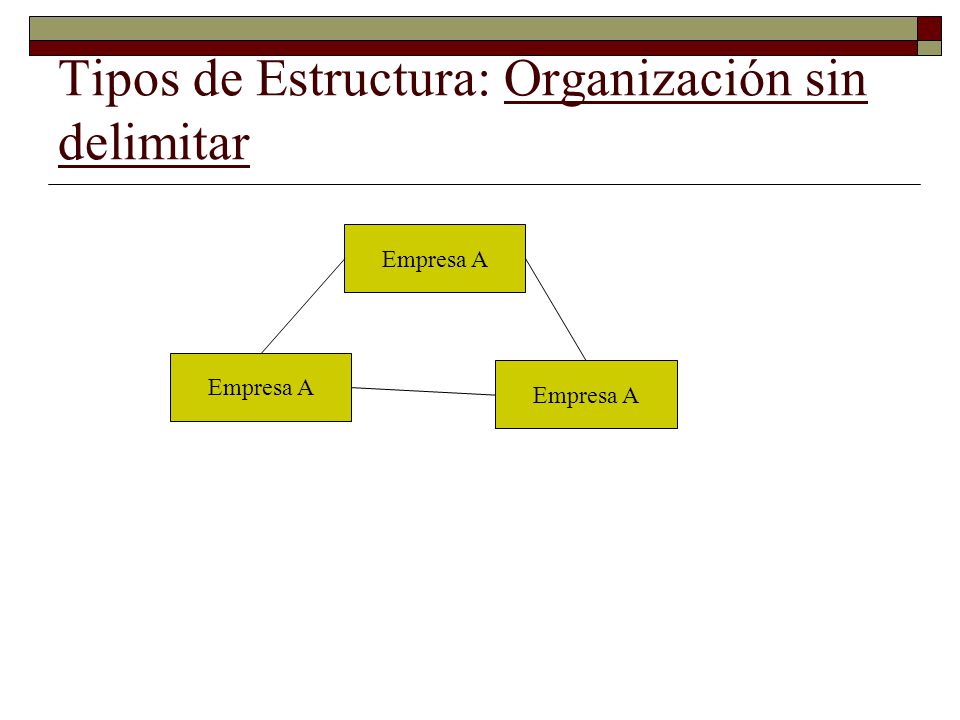 Tipos de Estructura: Organización sin delimitar

Empresa A

Empresa A

Empresa A